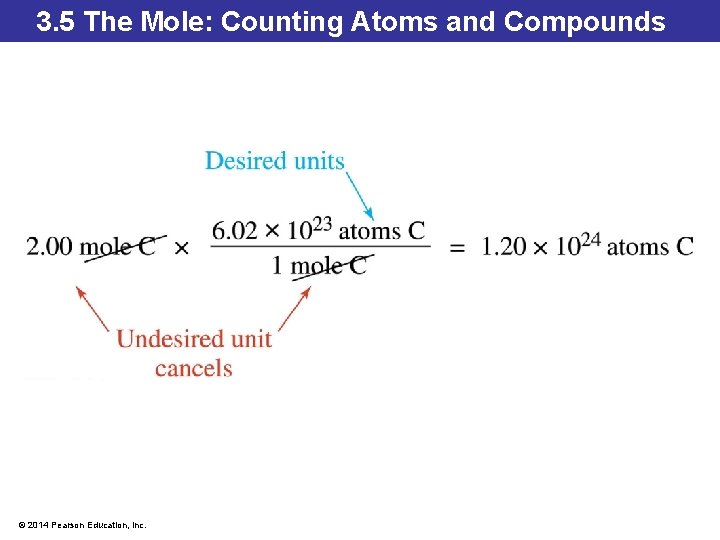 3.5 The Mole: Counting Atoms and Compounds

Desired units

$2.00 \text{ mole C} \times \frac{6.02 \times 10^{23} \text{ atoms C}}{1 \text{ mole C}} = 1.20 \times 10^{24} \text{ atoms C}$

Undesired unit cancels

© 2014 Pearson Education, Inc.